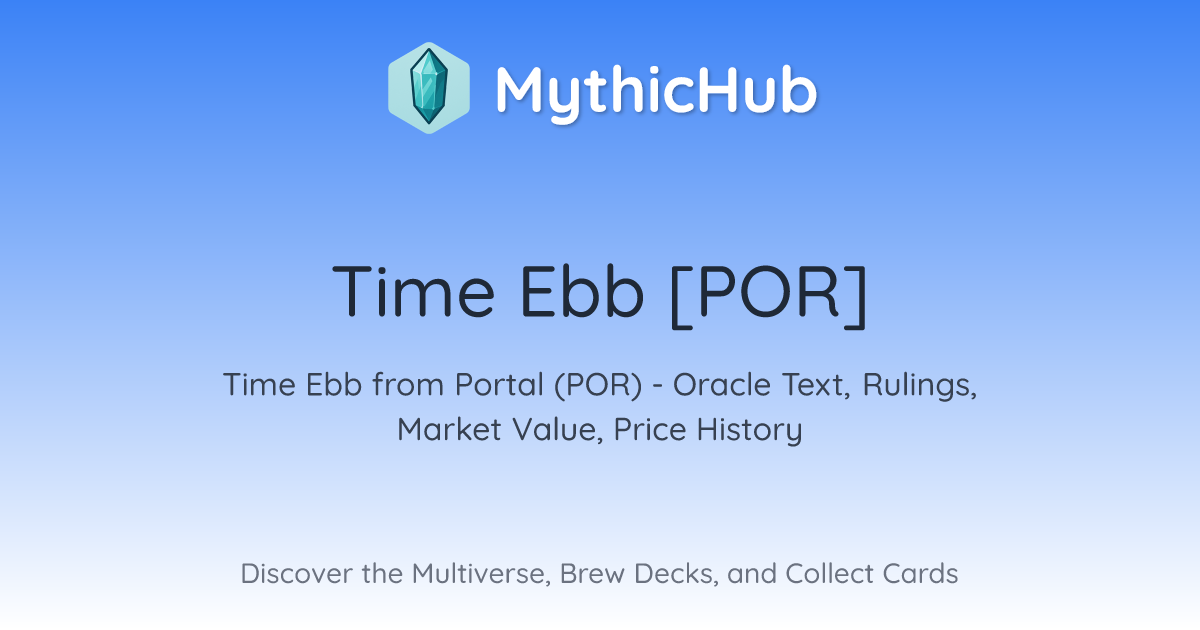 MythicHub

Time Ebb [POR]

Time Ebb from Portal (POR) - Oracle Text, Rulings, Market Value, Price History

Discover the Multiverse, Brew Decks, and Collect Cards